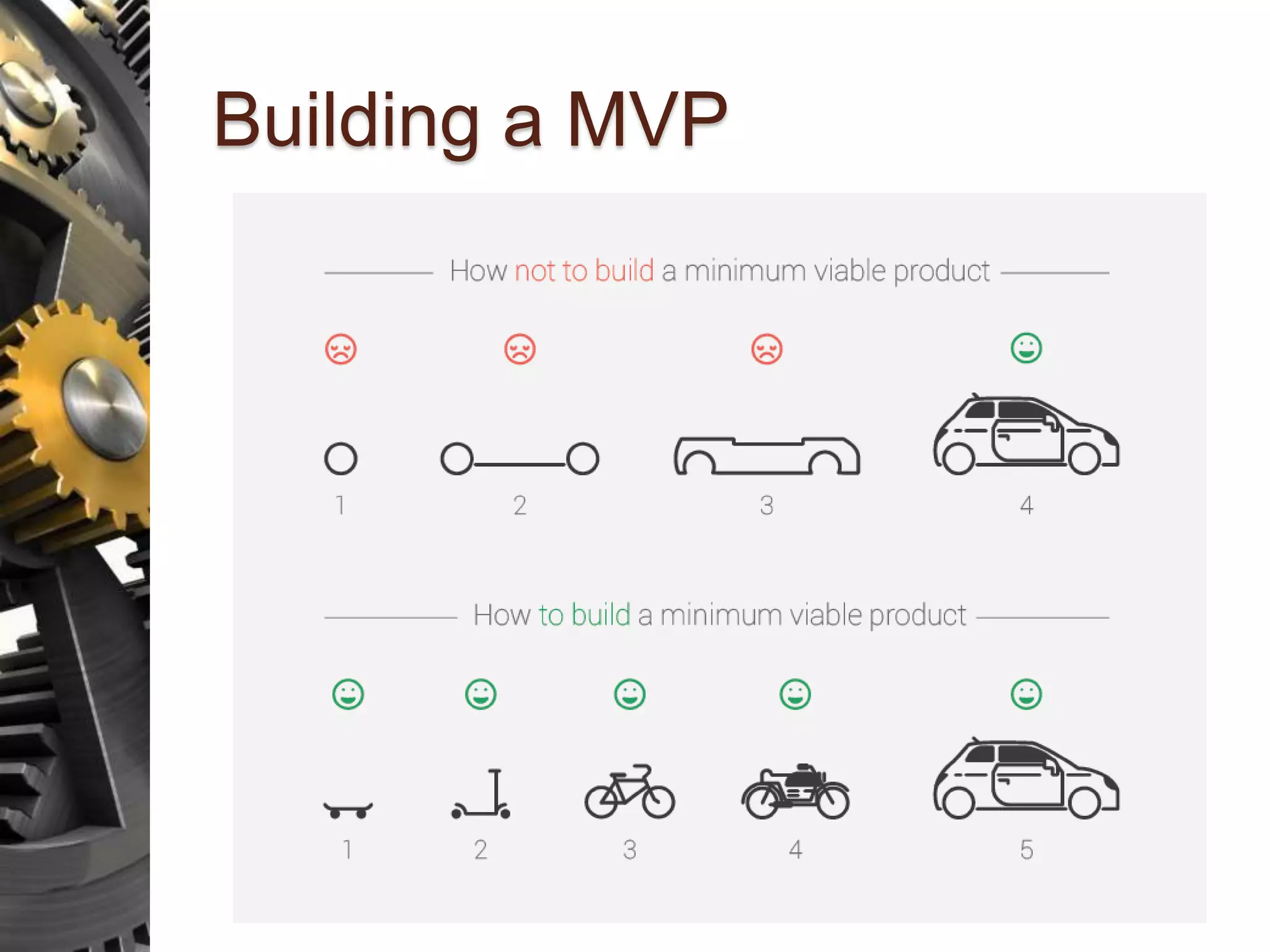 Building a MVP

How not to build a minimum viable product

1 2 3 4

How to build a minimum viable product

1 2 3 4 5